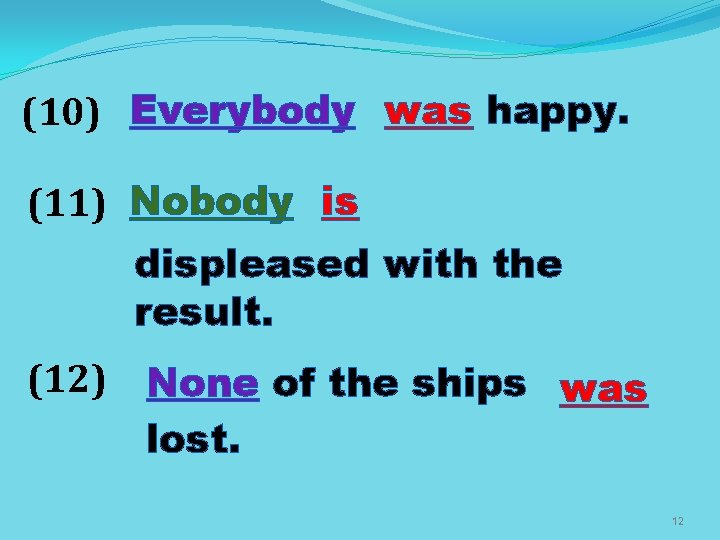 (10) Everybody was happy.

(11) Nobody is displeased with the result.

(12) None of the ships was lost.

12